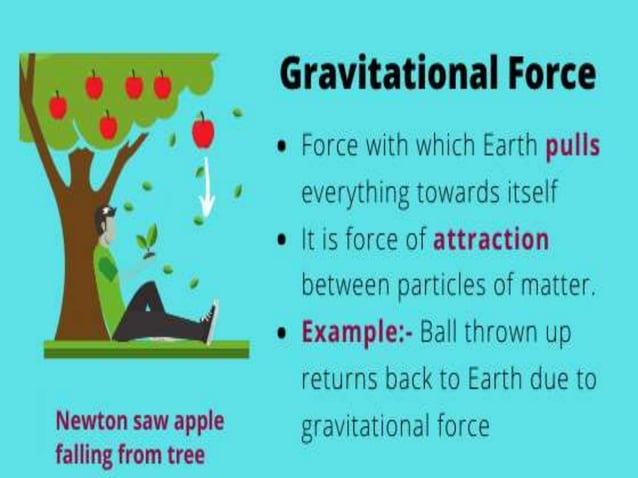 Gravitational Force

• Force with which Earth pulls everything towards itself

• It is force of attraction between particles of matter.

• Example:- Ball thrown up returns back to Earth due to gravitational force

Newton saw apple falling from tree